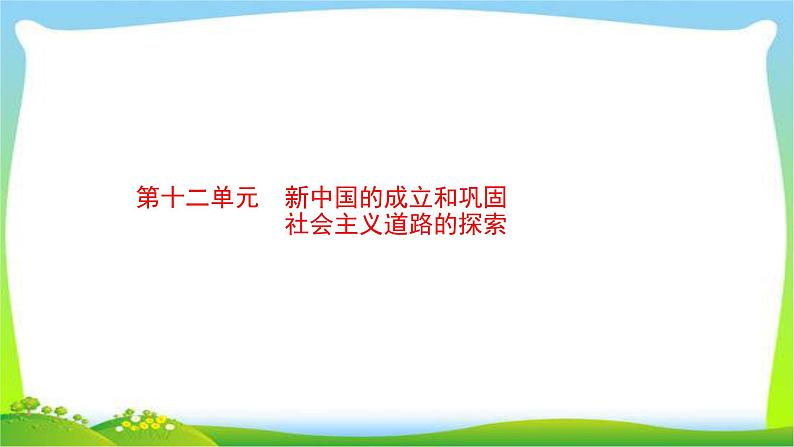 第十二单元　新中国的成立和巩固
社会主义道路的探索